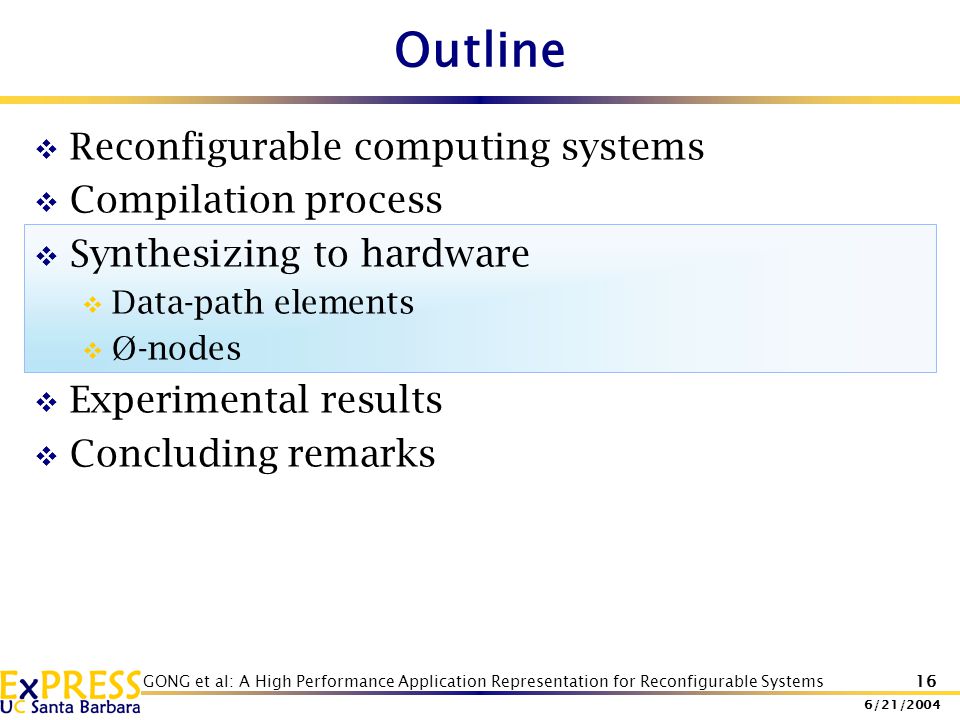 Outline

❖ Reconfigurable computing systems
❖ Compilation process
❖ Synthesizing to hardware
❖ Data-path elements
❖ Ø-nodes
❖ Experimental results
❖ Concluding remarks

ExPRESS
UC Santa Barbara
GONG et al: A High Performance Application Representation for Reconfigurable Systems
16
6/21/2004